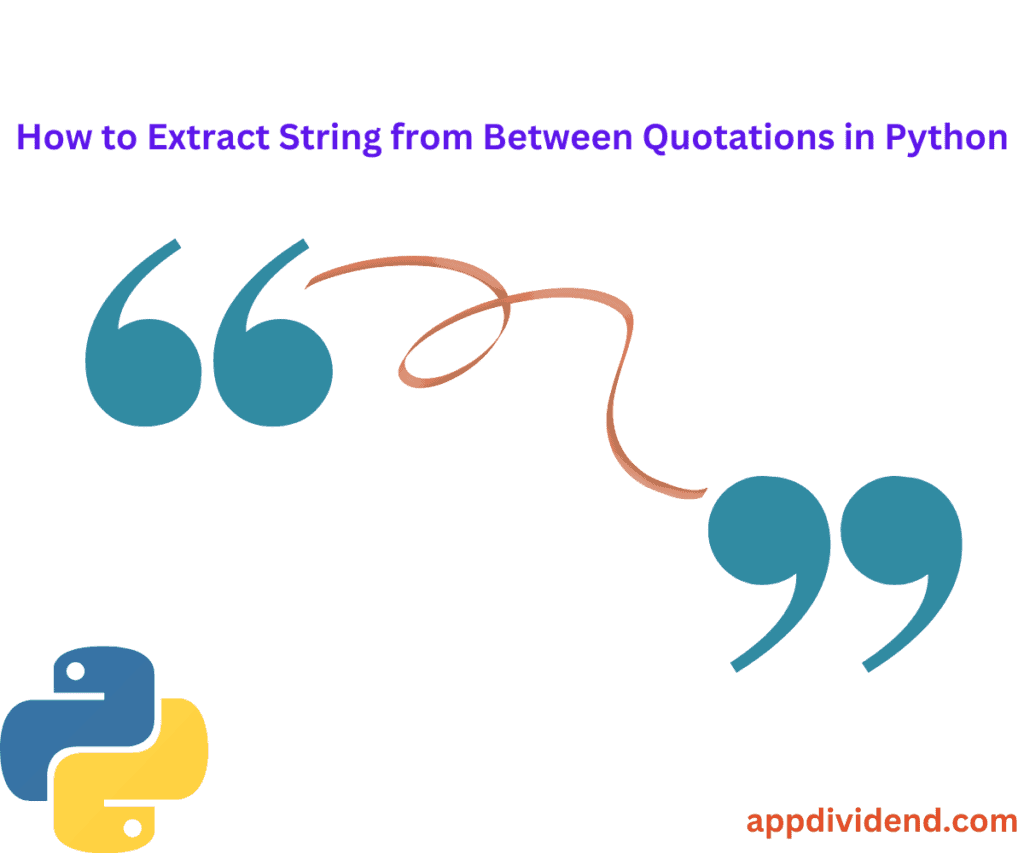 How to Extract String from Between Quotations in Python

appdividend.com